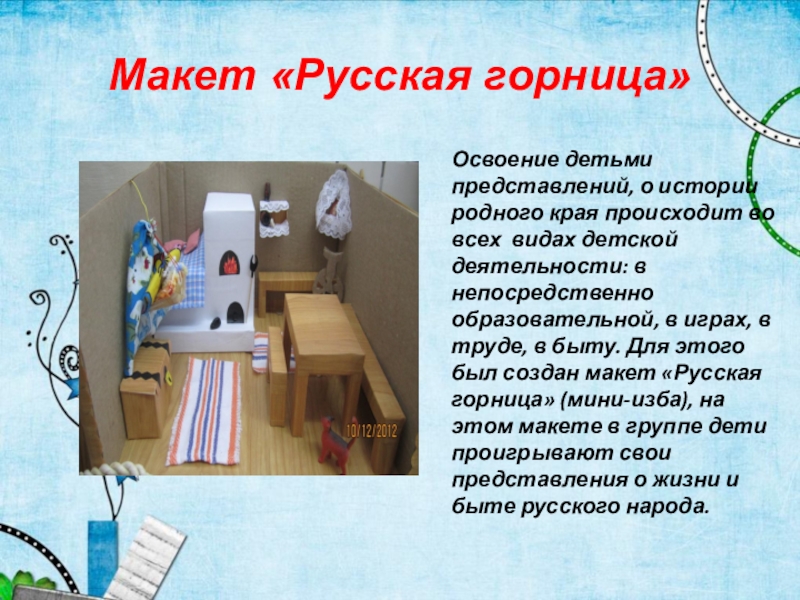 Макет «Русская горница»

10/12/2012

Освоение детьми представлений, о истории родного края происходит во всех видах детской деятельности: в непосредственно образовательной, в играх, в труде, в быту. Для этого был создан макет «Русская горница» (мини-изба), на этом макете в группе дети проигрывают свои представления о жизни и быте русского народа.